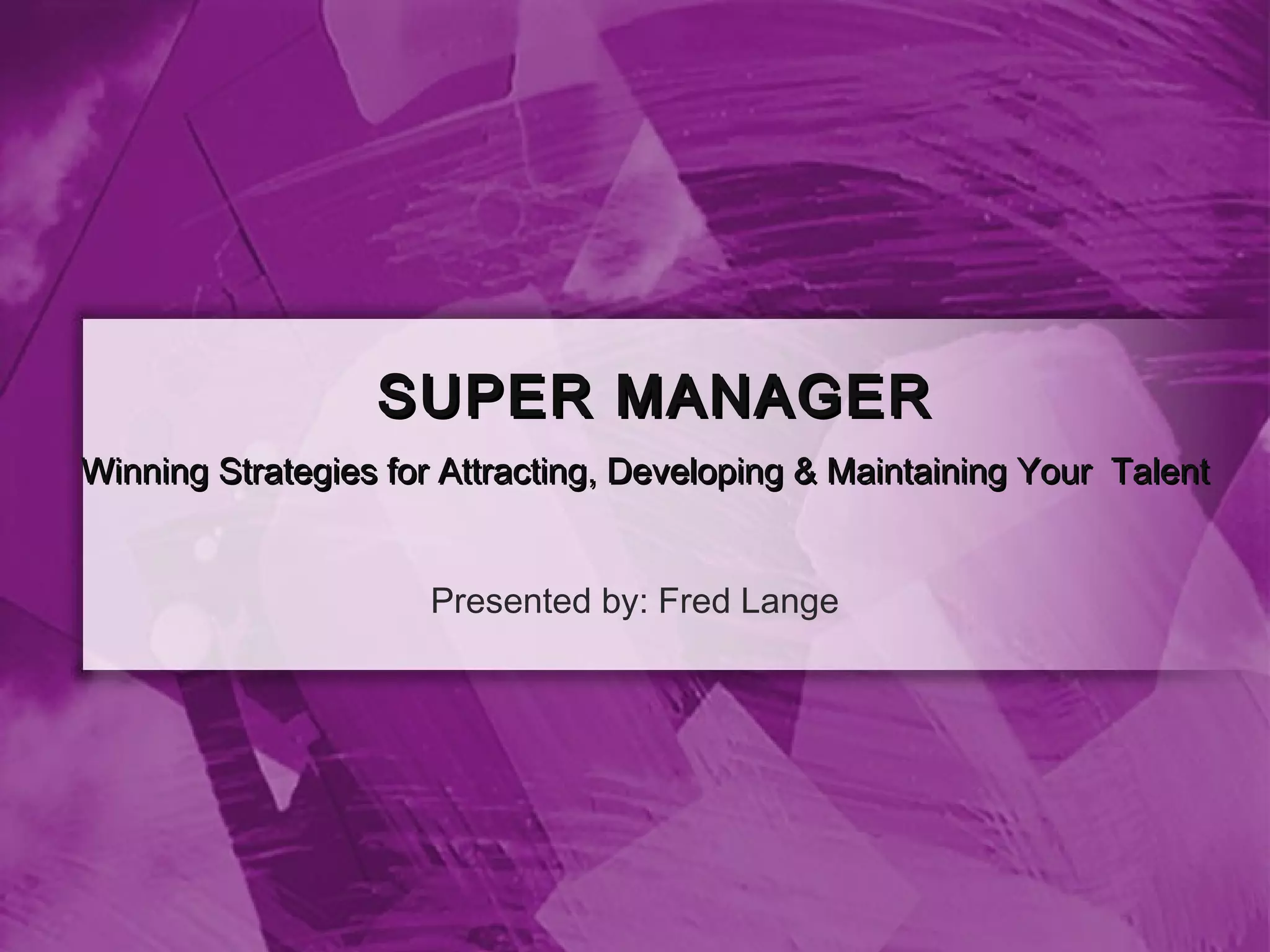 SUPER MANAGER

Winning Strategies for Attracting, Developing & Maintaining Your Talent

Presented by: Fred Lange